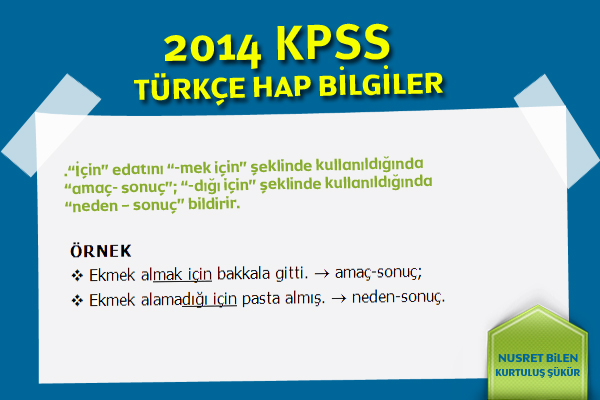 2014 KPSS
TÜRKÇE HAP BİLGİLER

.“İçin” edatını “-mek için” şeklinde kullanıldığında “amaç- sonuç”; “-dığı için” şeklinde kullanıldığında “neden – sonuç” bildirir.

ÖRNEK

❖ Ekmek almak için bakkala gitti. → amaç-sonuç;

❖ Ekmek alamadığı için pasta almış. → neden-sonuç.

NUSRET BİLEN
KURTULUŞ ŞÜKÜR